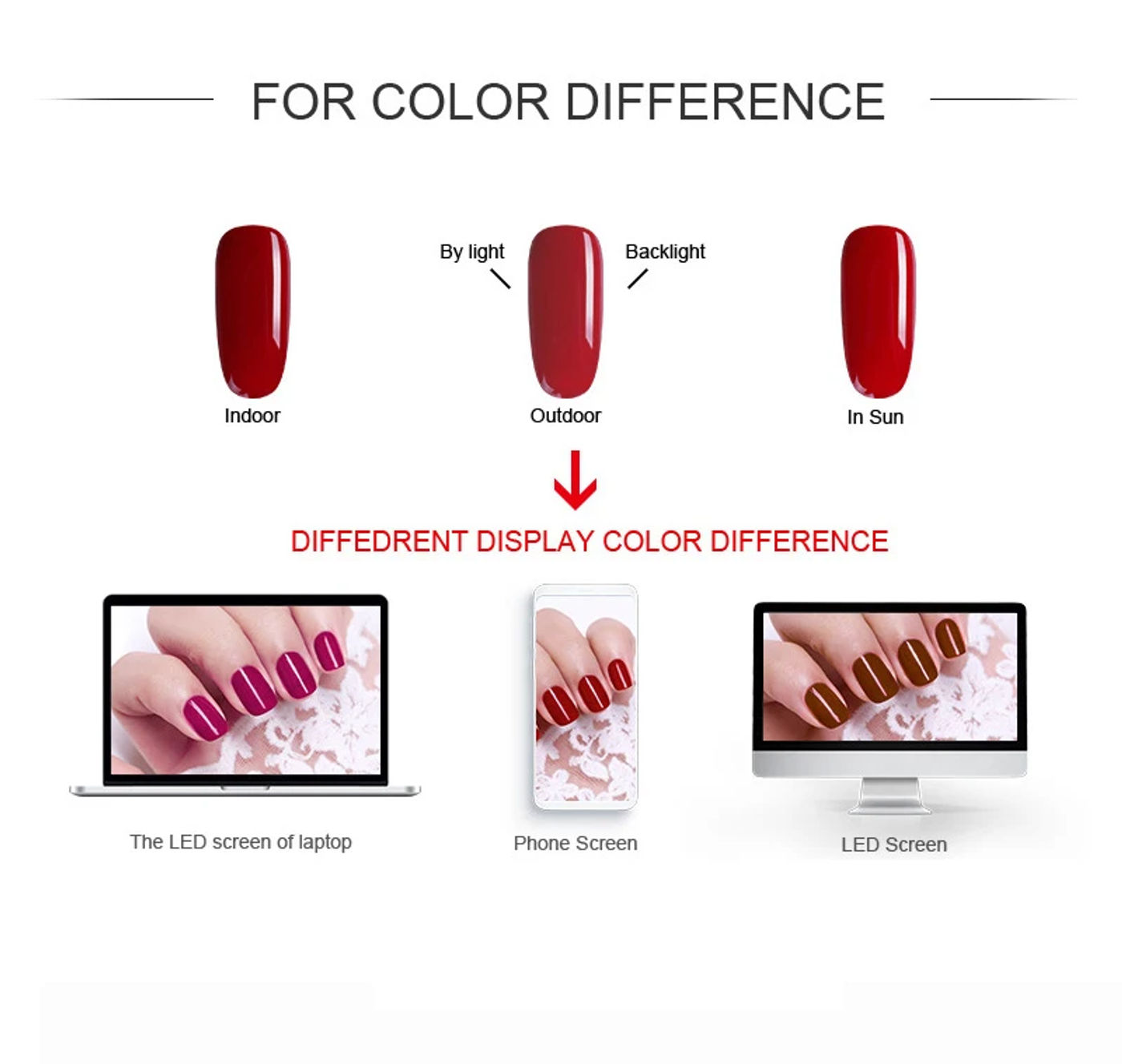 FOR COLOR DIFFERENCE

By light
Backlight

Indoor
Outdoor
In Sun

DIFFEDRENT DISPLAY COLOR DIFFERENCE

The LED screen of laptop
Phone Screen
LED Screen